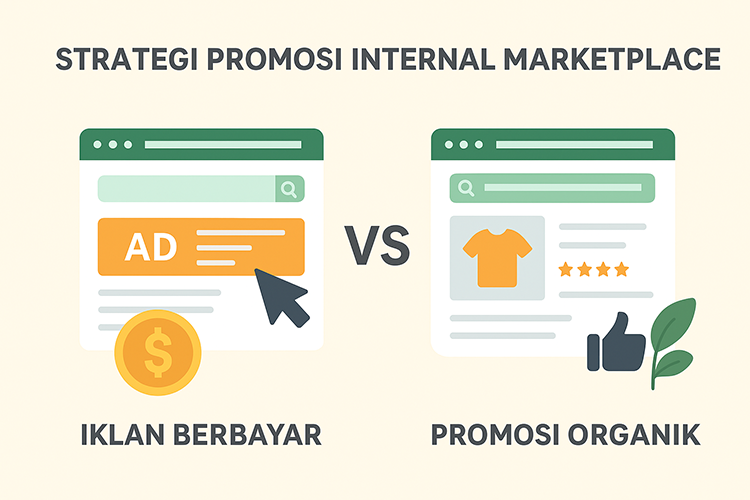 STRATEGI PROMOSI INTERNAL MARKETPLACE

AD

$

VS

IKLAN BERBAYAR

PROMOSI ORGANIK